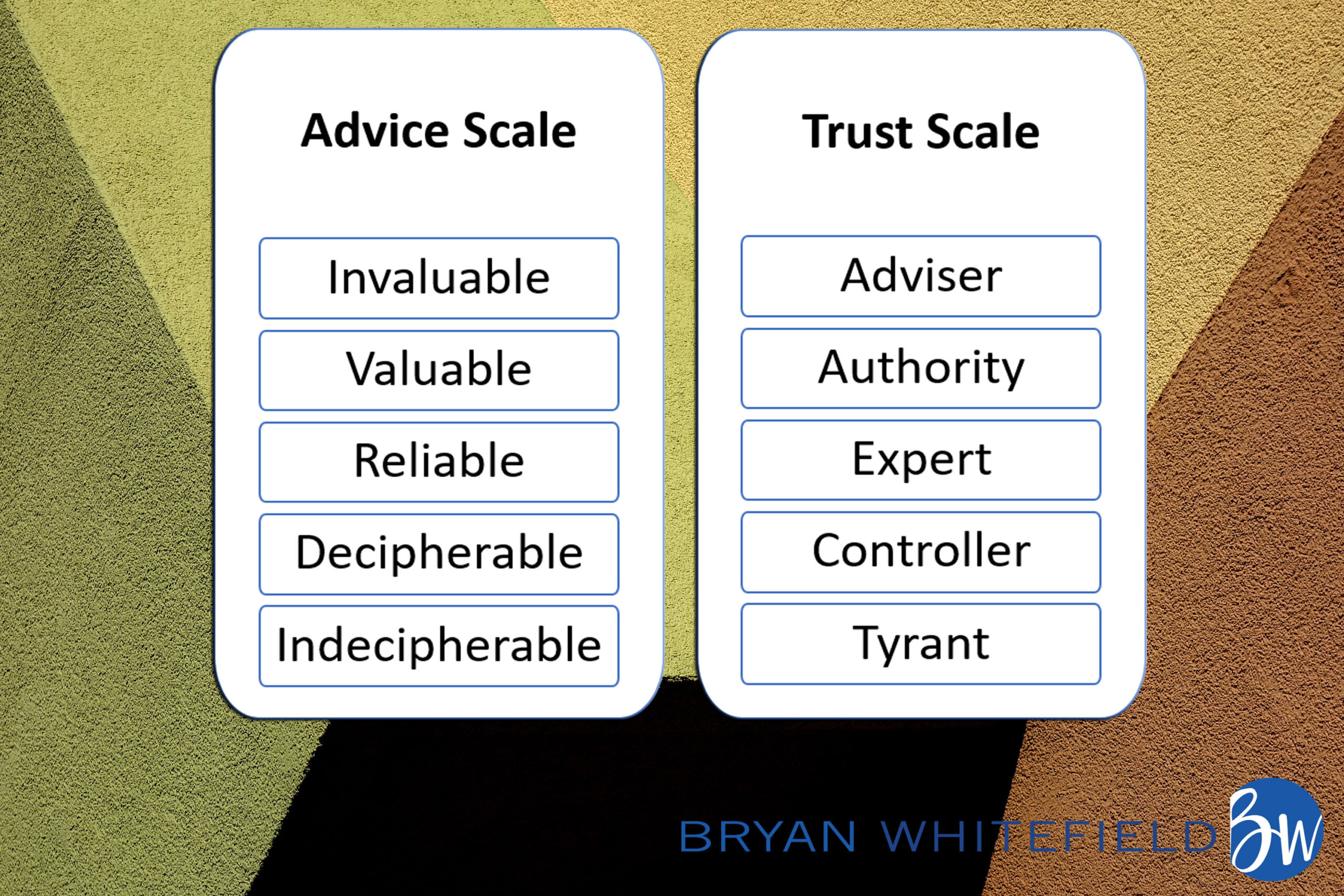 Advice Scale

Invaluable

Valuable

Reliable

Decipherable

Indecipherable

Trust Scale

Adviser

Authority

Expert

Controller

Tyrant

BRYAN WHITEFIELD BW